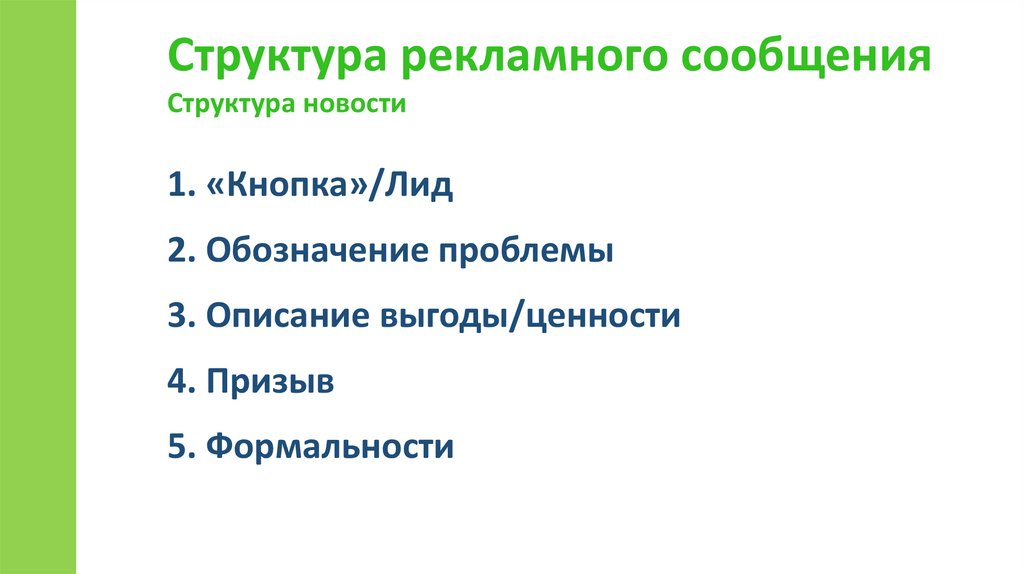 Структура рекламного сообщения
Структура новости

1. «Кнопка»/Лид

2. Обозначение проблемы

3. Описание выгоды/ценности

4. Призыв

5. Формальности